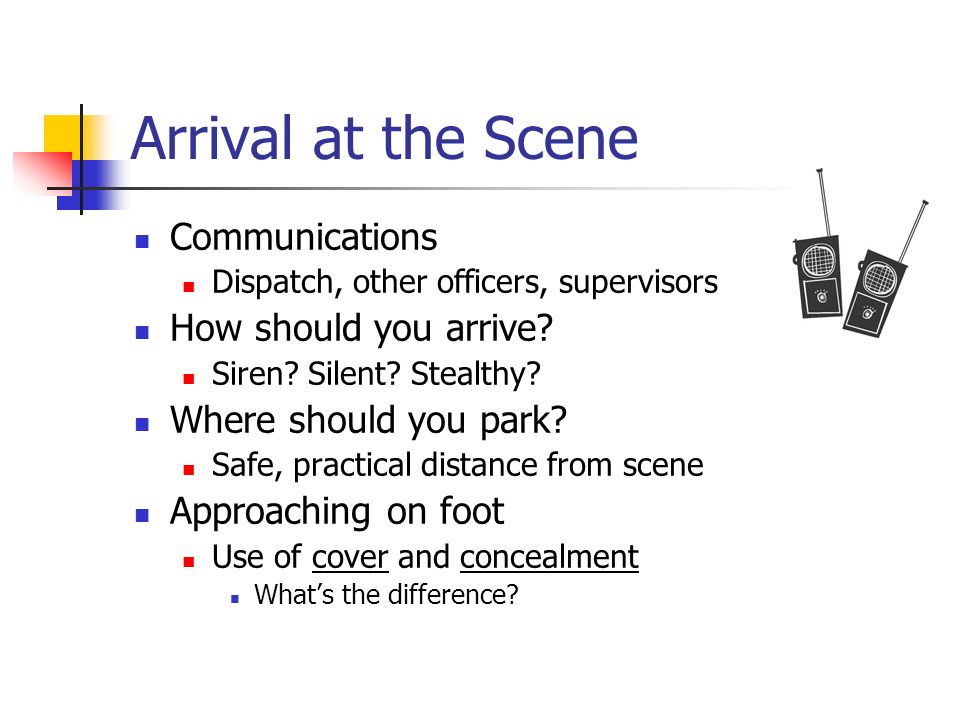 Arrival at the Scene

- Communications
  - Dispatch, other officers, supervisors
- How should you arrive?
  - Siren? Silent? Stealthy?
- Where should you park?
  - Safe, practical distance from scene
- Approaching on foot
  - Use of cover and concealment
    - What's the difference?